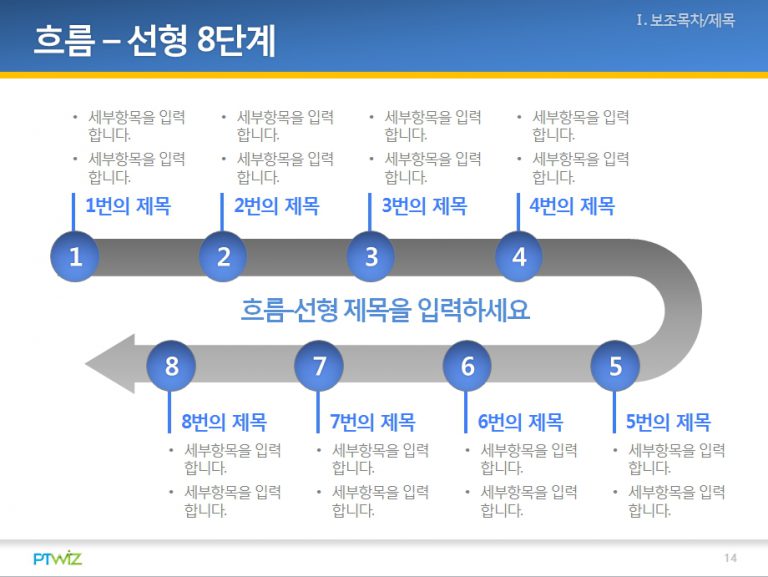 흐름 – 선형 8단계

I. 보조목차/제목

• 세부항목을 입력합니다.
• 세부항목을 입력합니다.

1번의 제목

• 세부항목을 입력합니다.
• 세부항목을 입력합니다.

2번의 제목

• 세부항목을 입력합니다.
• 세부항목을 입력합니다.

3번의 제목

• 세부항목을 입력합니다.
• 세부항목을 입력합니다.

4번의 제목

1

2

3

4

흐름-선형 제목을 입력하세요

8

7

6

5

8번의 제목

• 세부항목을 입력합니다.
• 세부항목을 입력합니다.

7번의 제목

• 세부항목을 입력합니다.
• 세부항목을 입력합니다.

6번의 제목

• 세부항목을 입력합니다.
• 세부항목을 입력합니다.

5번의 제목

• 세부항목을 입력합니다.
• 세부항목을 입력합니다.

PTWIZ

14